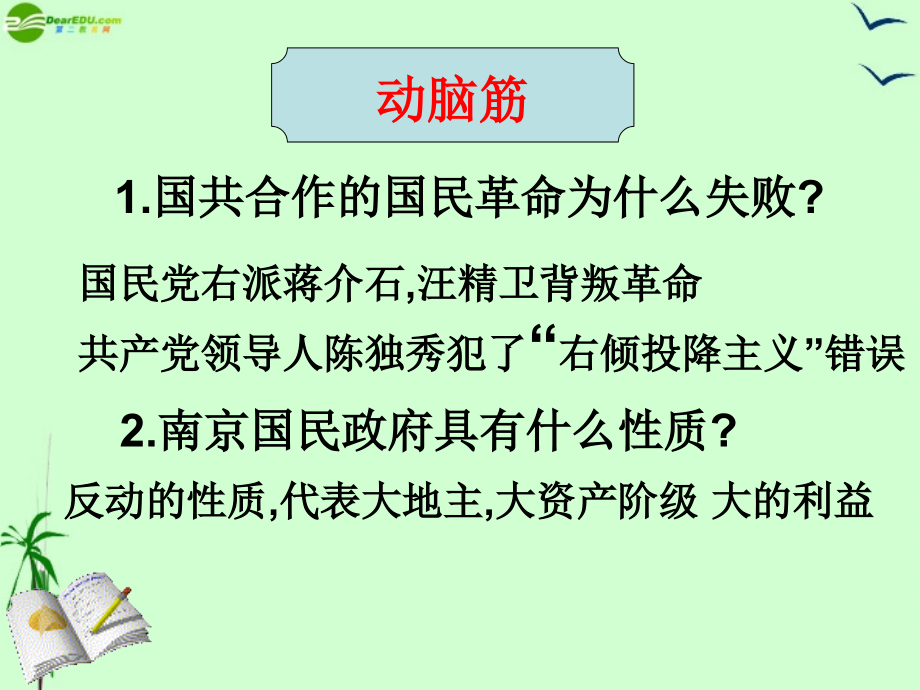 DearEDU.com
第二教育网

动脑筋

1.国共合作的国民革命为什么失败?

国民党右派蒋介石,汪精卫背叛革命

共产党领导人陈独秀犯了“右倾投降主义”错误

2.南京国民政府具有什么性质?

反动的性质,代表大地主,大资产阶级 大的利益